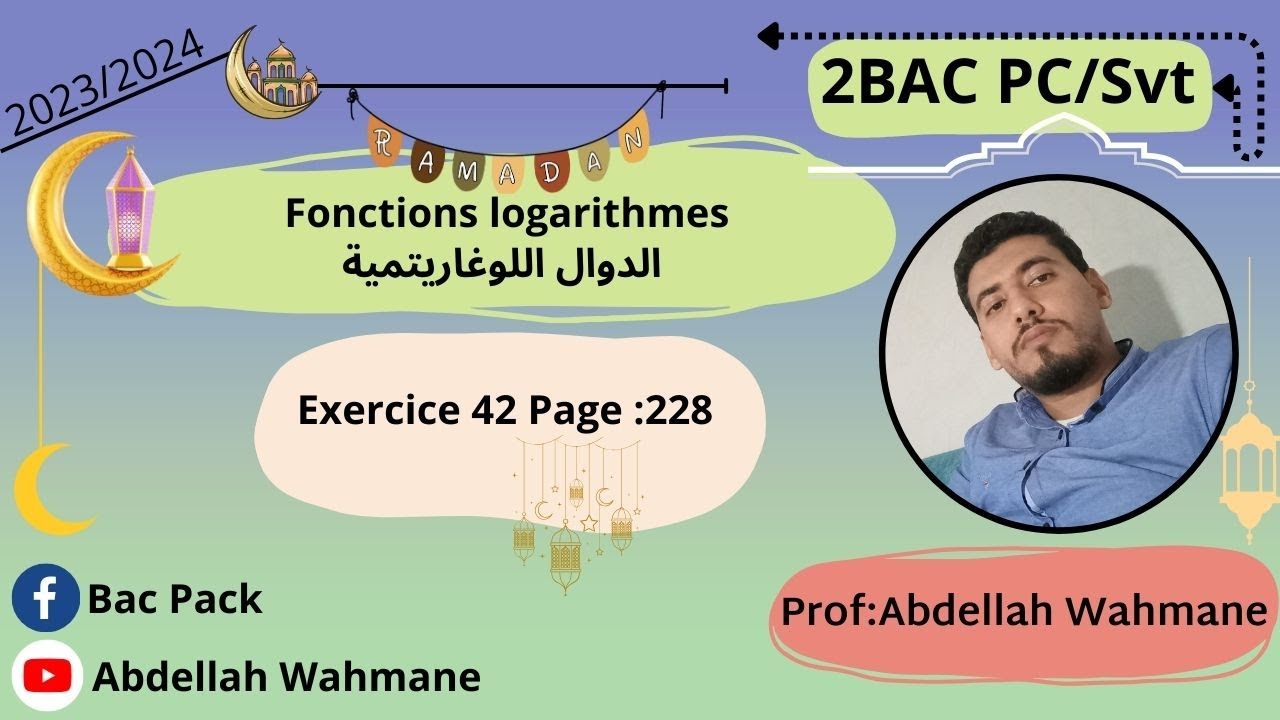 2023/2024

2BAC PC/Svt

RAMADAN

Fonctions logarithmes
الدوال اللوغاريتمية

Exercice 42 Page :228

Bac Pack

Abdellah Wahmane

Prof:Abdellah Wahmane